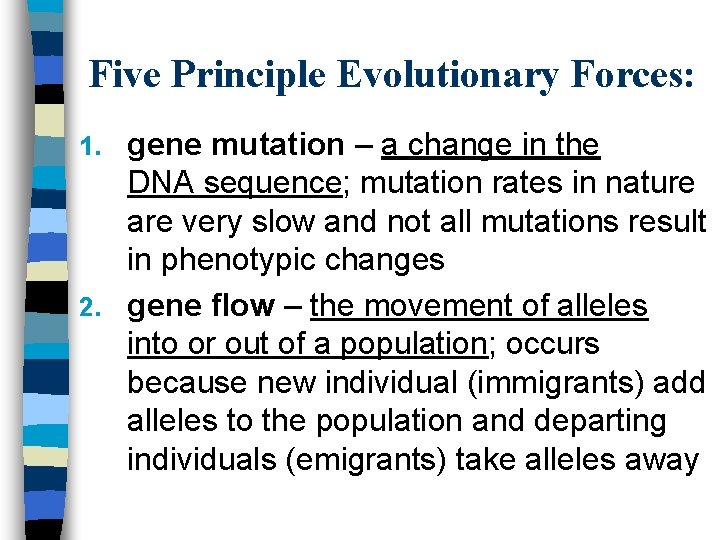 Five Principle Evolutionary Forces:

1. gene mutation – a change in the DNA sequence; mutation rates in nature are very slow and not all mutations result in phenotypic changes

2. gene flow – the movement of alleles into or out of a population; occurs because new individual (immigrants) add alleles to the population and departing individuals (emigrants) take alleles away